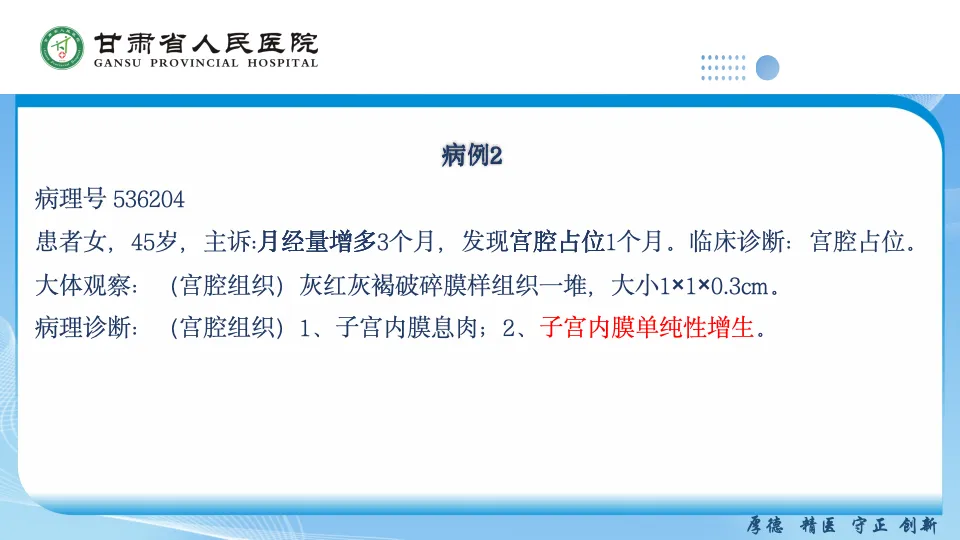 甘肃省人民医院
GANSU PROVINCIAL HOSPITAL

病例2

病理号 536204

患者女，45岁，主诉:月经量增多3个月，发现宫腔占位1个月。临床诊断：宫腔占位。

大体观察：（宫腔组织）灰红灰褐破碎膜样组织一堆，大小1×1×0.3cm。

病理诊断：（宫腔组织）1、子宫内膜息肉；2、子宫内膜单纯性增生。

厚德 精医 守正 创新